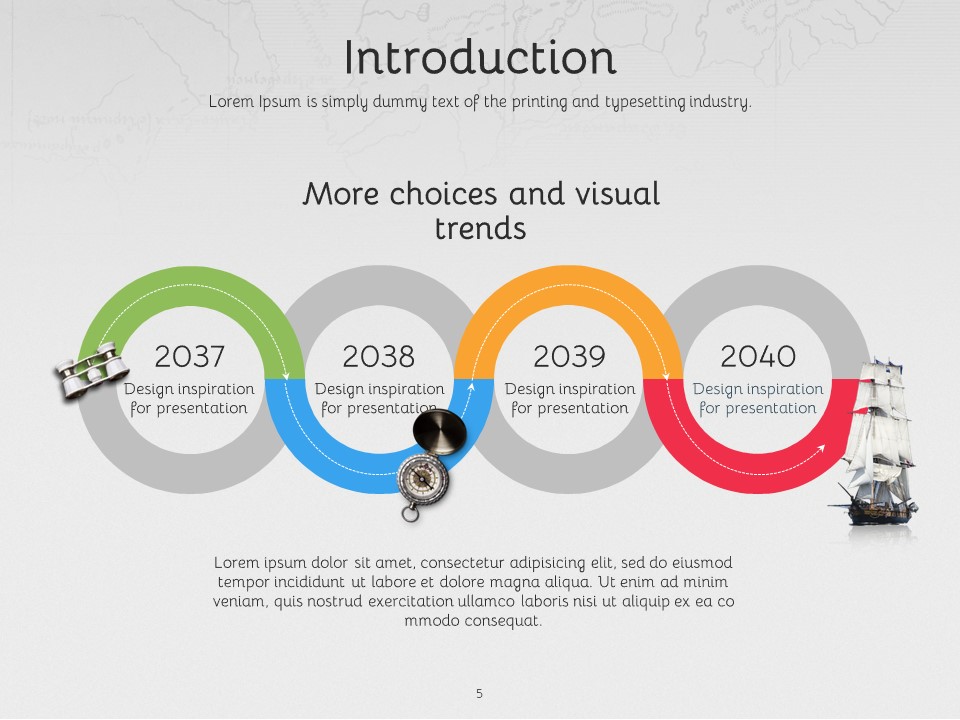 Introduction

Lorem Ipsum is simply dummy text of the printing and typesetting industry.

More choices and visual trends

2037
Design inspiration for presentation

2038
Design inspiration for presentation

2039
Design inspiration for presentation

2040
Design inspiration for presentation

Lorem ipsum dolor sit amet, consectetur adipisicing elit, sed do eiusmod tempor incididunt ut labore et dolore magna aliqua. Ut enim ad minim veniam, quis nostrud exercitation ullamco laboris nisi ut aliquip ex ea co mmodo consequat.

5